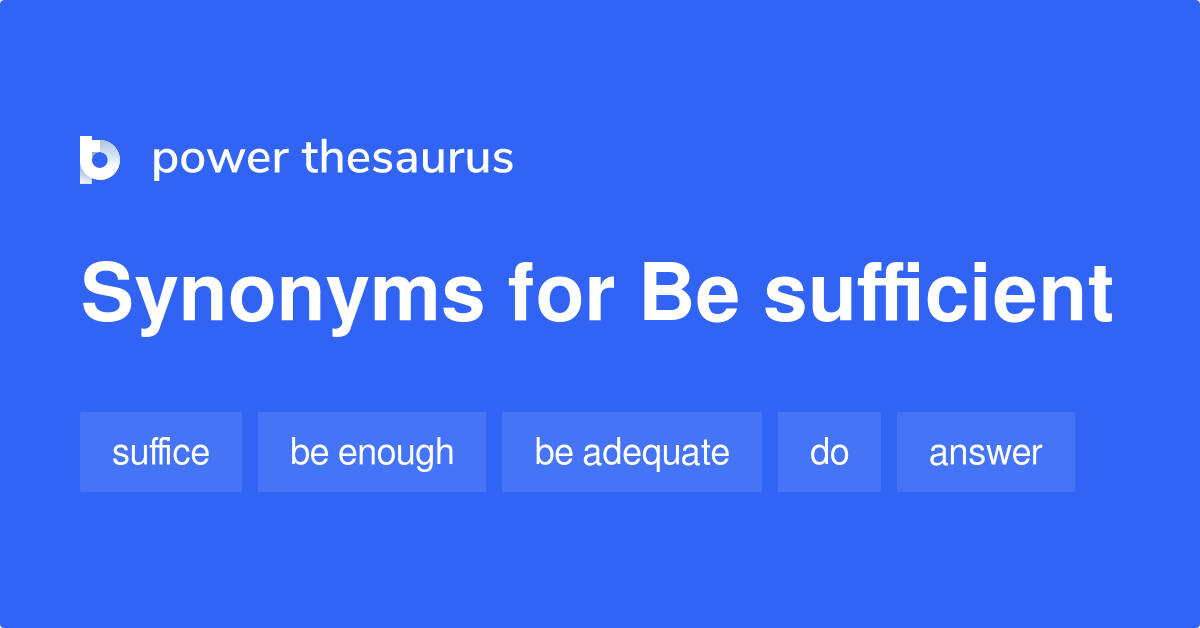 power thesaurus

Synonyms for Be sufficient

suffice be enough be adequate do answer